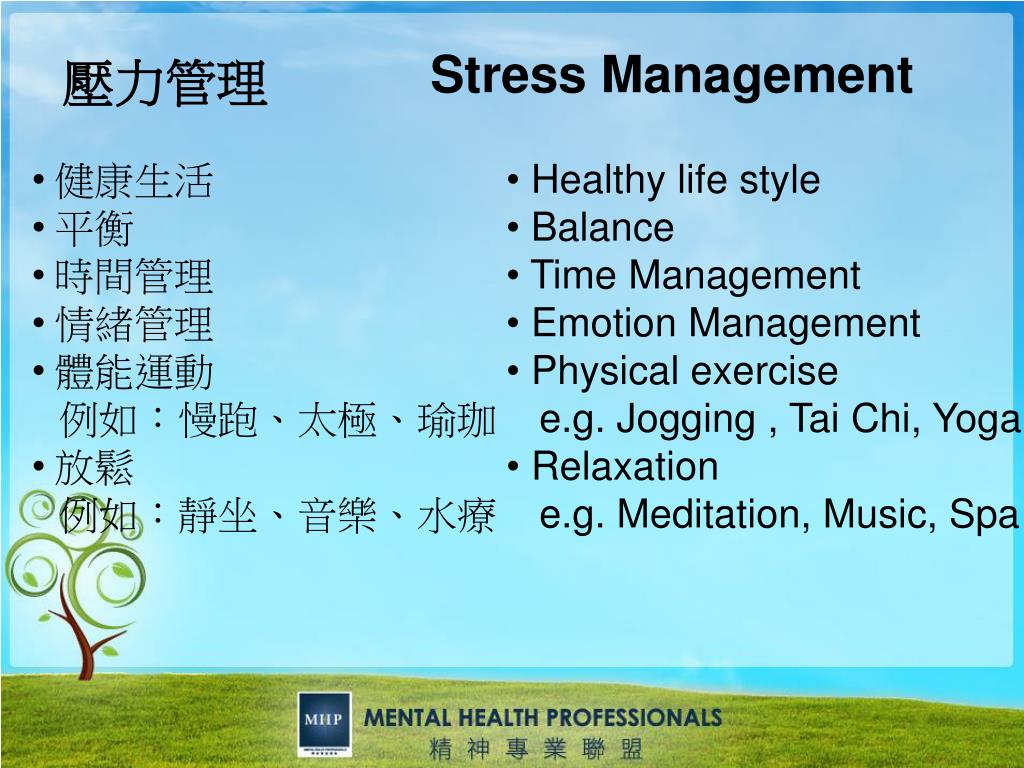 壓力管理

• 健康生活
• 平衡
• 時間管理
• 情緒管理
• 體能運動
例如：慢跑、太極、瑜珈
• 放鬆
例如：靜坐、音樂、水療

Stress Management

• Healthy life style
• Balance
• Time Management
• Emotion Management
• Physical exercise
e.g. Jogging , Tai Chi, Yoga
• Relaxation
e.g. Meditation, Music, Spa

MHP
MENTAL HEALTH PROFESSIONALS
精 神 專 業 聯 盟